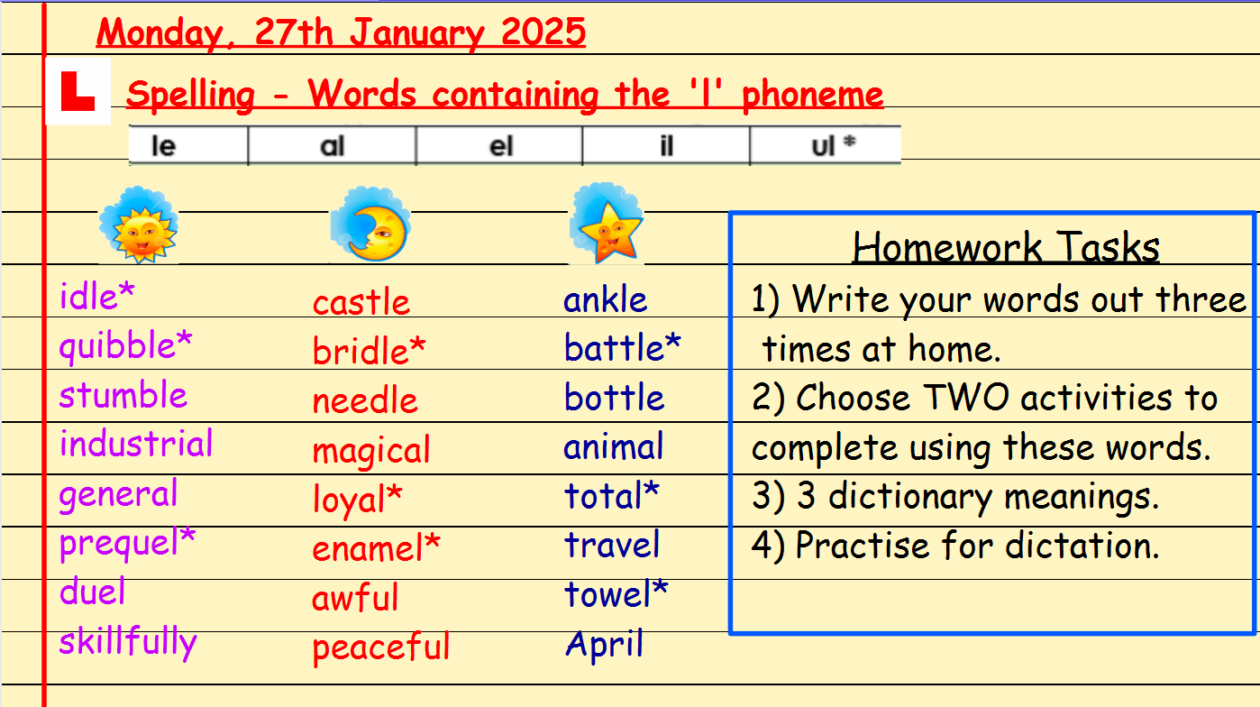 Monday, 27th January 2025

L

Spelling - Words containing the 'l' phoneme

| le | al | el | il | ul * |
|---|---|---|---|---|

idle*
quibble*
stumble
industrial
general
prequel*
duel
skillfully

castle
bridle*
needle
magical
loyal*
enamel*
awful
peaceful

ankle
battle*
bottle
animal
total*
travel
towel*
April

Homework Tasks
1) Write your words out three times at home.
2) Choose TWO activities to complete using these words.
3) 3 dictionary meanings.
4) Practise for dictation.